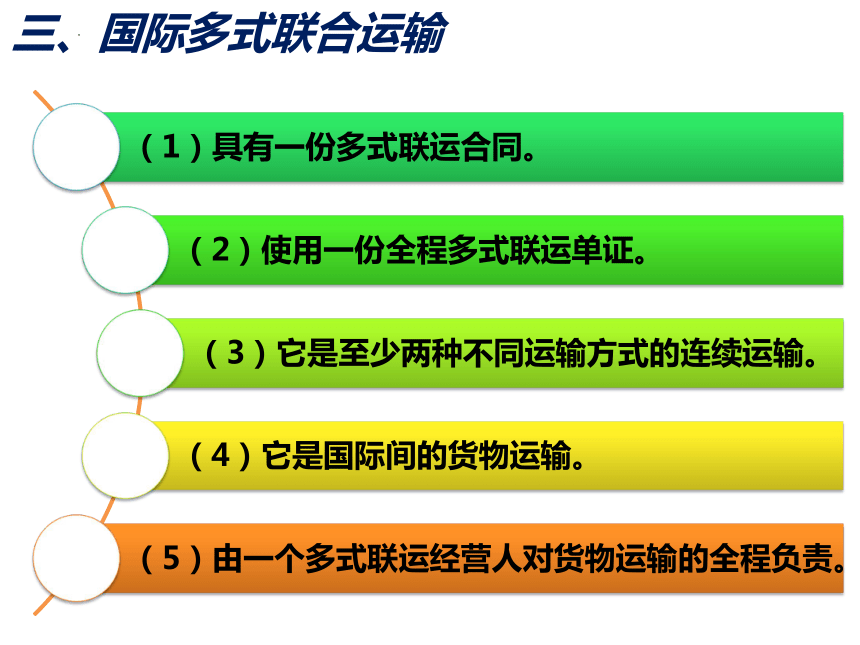 三、国际多式联合运输

（1）具有一份多式联运合同。

（2）使用一份全程多式联运单证。

（3）它是至少两种不同运输方式的连续运输。

（4）它是国际间的货物运输。

（5）由一个多式联运经营人对货物运输的全程负责。